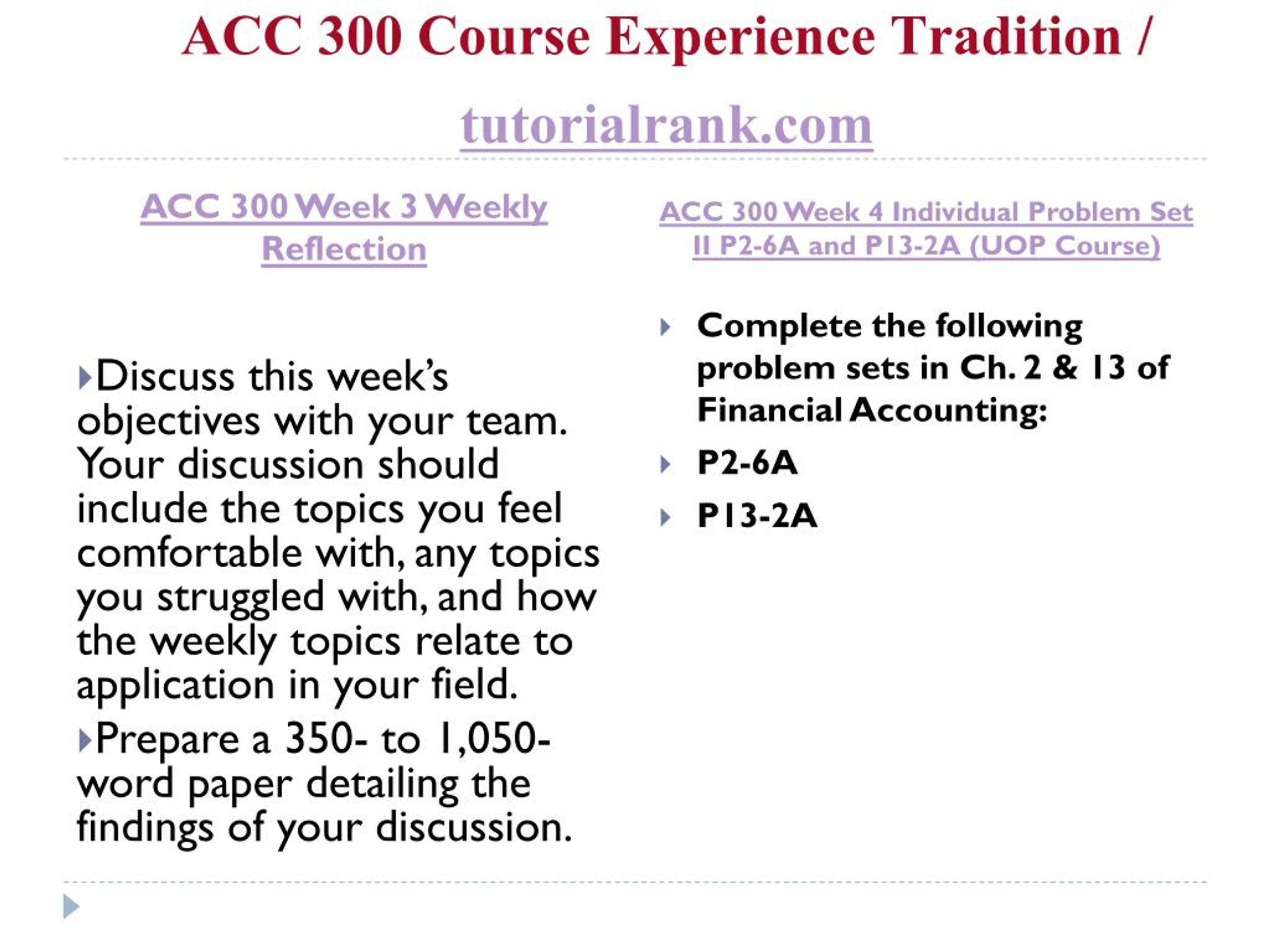 ACC 300 Course Experience Tradition /

tutorialrank.com

ACC 300 Week 3 Weekly Reflection

Discuss this week's objectives with your team. Your discussion should include the topics you feel comfortable with, any topics you struggled with, and how the weekly topics relate to application in your field.

Prepare a 350- to 1,050-word paper detailing the findings of your discussion.

ACC 300 Week 4 Individual Problem Set II P2-6A and P13-2A (UOP Course)

Complete the following problem sets in Ch. 2 & 13 of Financial Accounting:

P2-6A

P13-2A